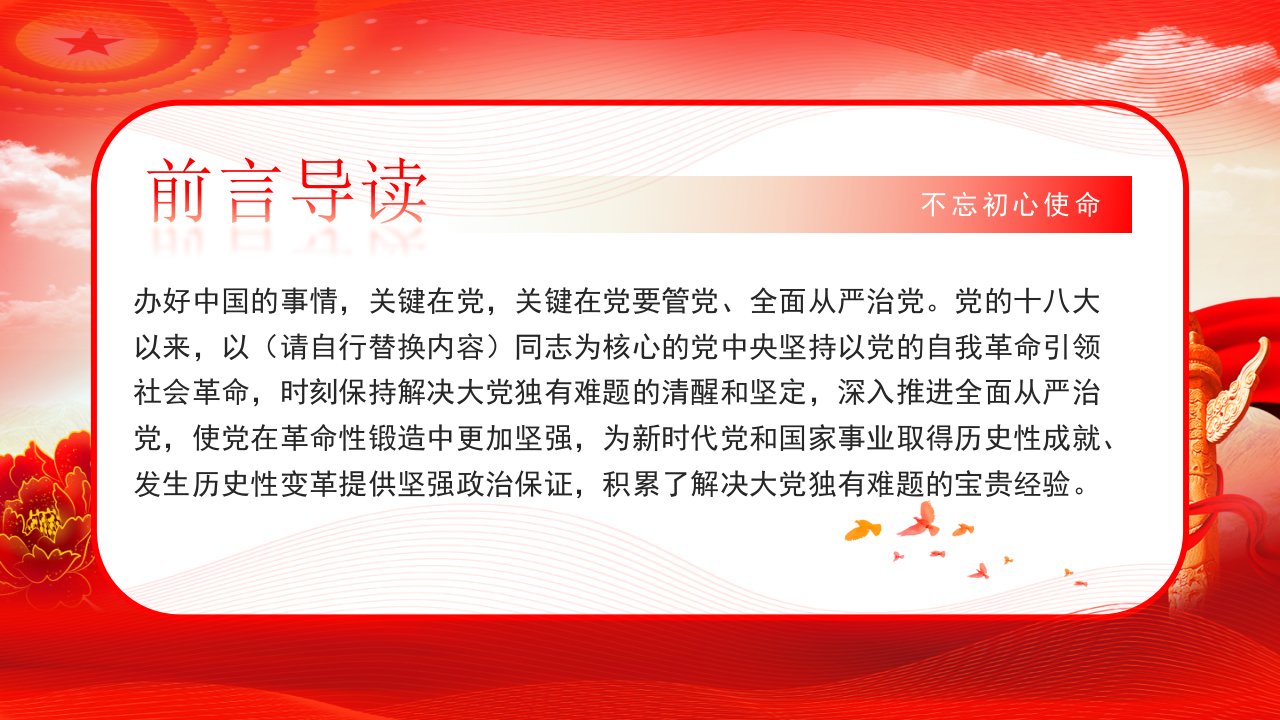 前言导读

不忘初心使命

办好中国的事情，关键在党，关键在党要管党、全面从严治党。党的十八大以来，以（请自行替换内容）同志为核心的党中央坚持以党的自我革命引领社会革命，时刻保持解决大党独有难题的清醒和坚定，深入推进全面从严治党，使党在革命性锻造中更加坚强，为新时代党和国家事业取得历史性成就、发生历史性变革提供坚强政治保证，积累了解决大党独有难题的宝贵经验。